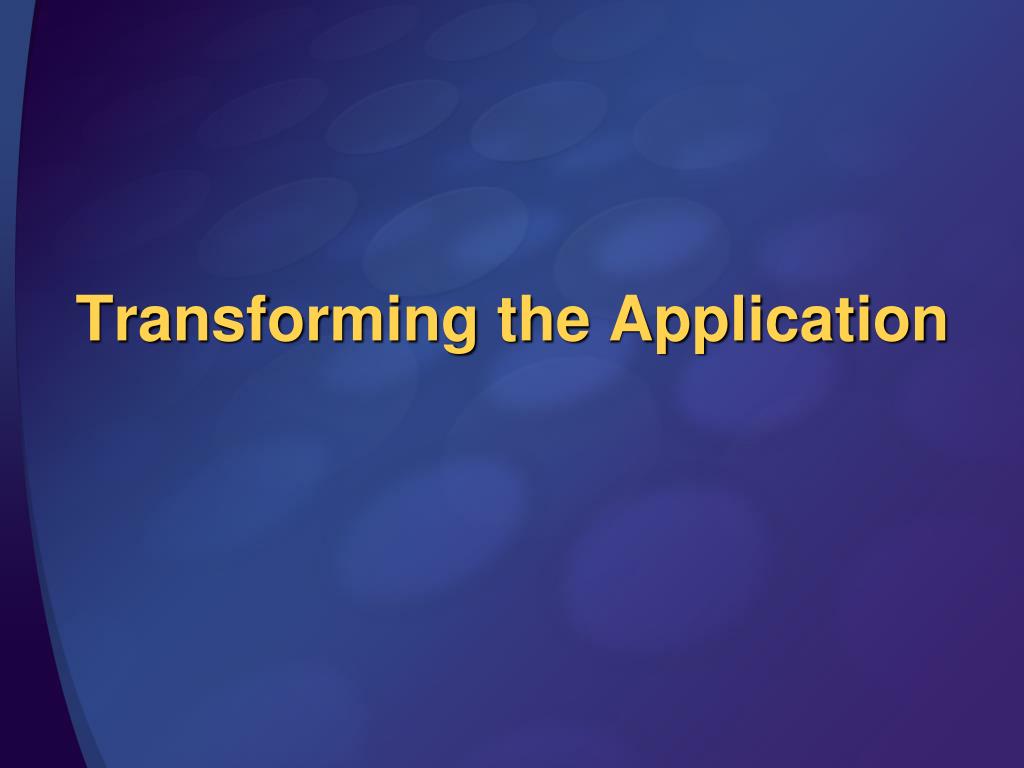 Transforming the Application